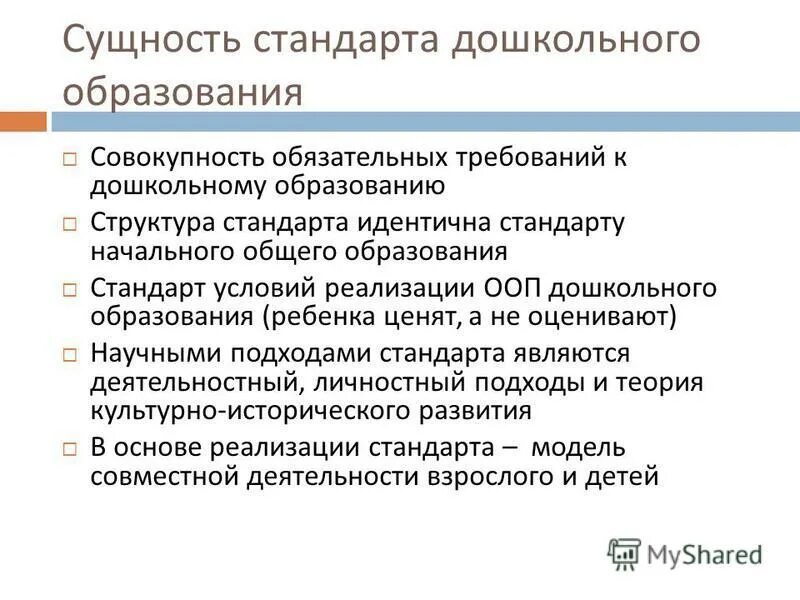 Сущность стандарта дошкольного образования

□ Совокупность обязательных требований к дошкольному образованию

□ Структура стандарта идентична стандарту начального общего образования

□ Стандарт условий реализации ООП дошкольного образования (ребенка ценят, а не оценивают)

□ Научными подходами стандарта являются деятельностный, личностный подходы и теория культурно-исторического развития

□ В основе реализации стандарта – модель совместной деятельности взрослого и детей

MyShared